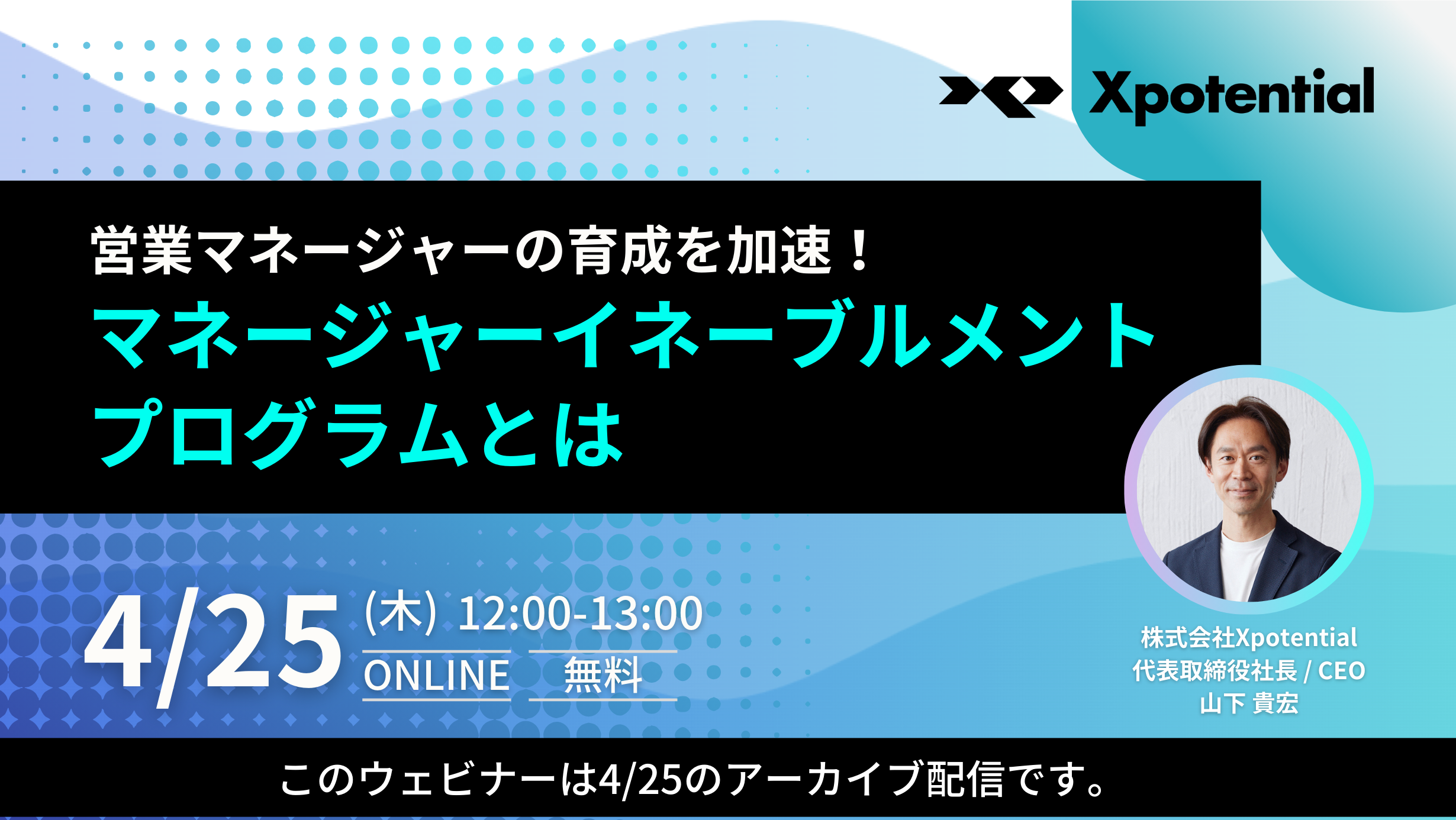 Xpotential

営業マネージャーの育成を加速！
マネージャーイネーブルメントプログラムとは

4/25 (木) 12:00-13:00
ONLINE 無料

株式会社Xpotential
代表取締役社長 / CEO
山下 貴宏

このウェビナーは4/25のアーカイブ配信です。